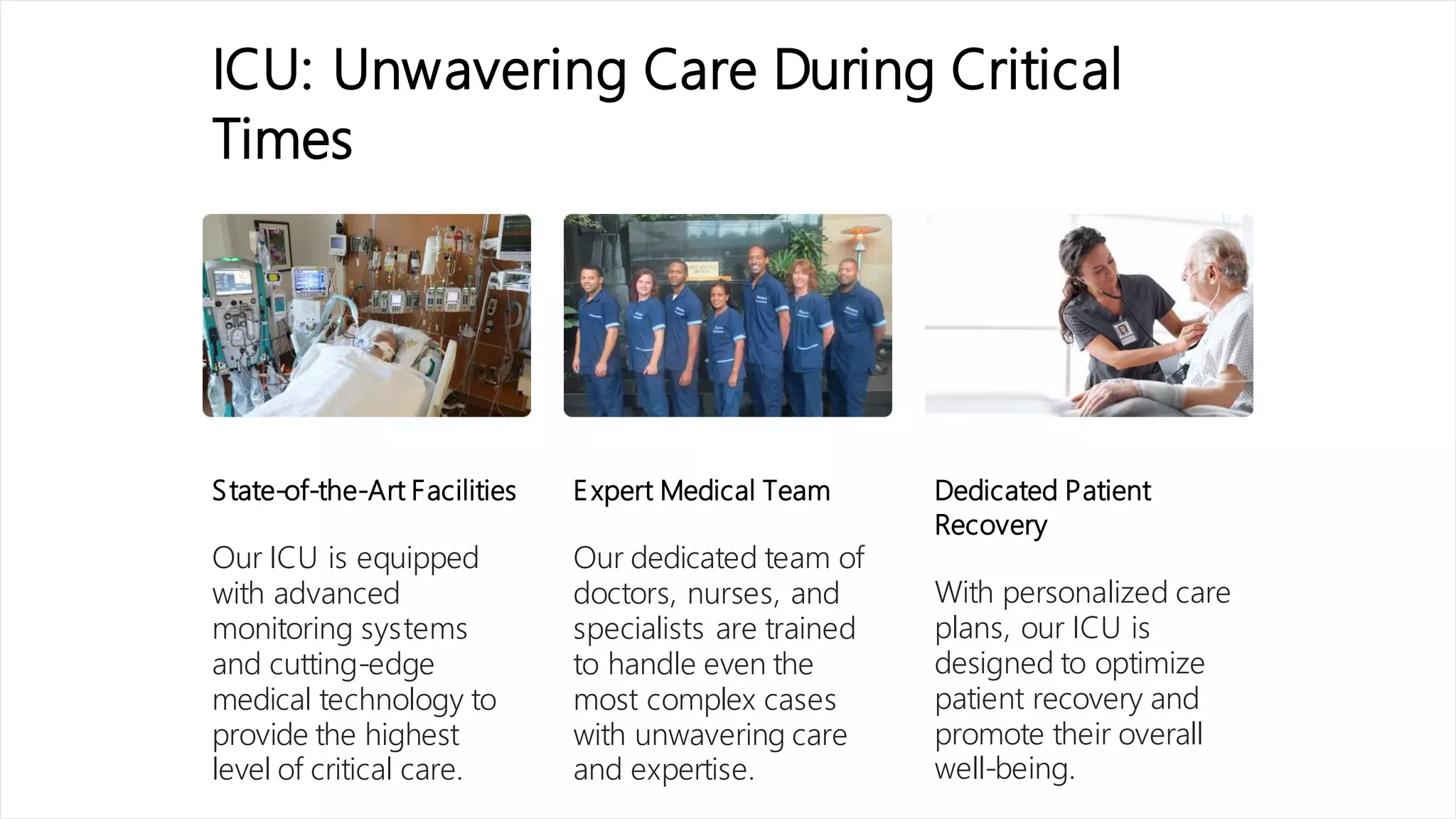 ICU: Unwavering Care During Critical Times

State-of-the-Art Facilities

Our ICU is equipped with advanced monitoring systems and cutting-edge medical technology to provide the highest level of critical care.

Expert Medical Team

Our dedicated team of doctors, nurses, and specialists are trained to handle even the most complex cases with unwavering care and expertise.

Dedicated Patient Recovery

With personalized care plans, our ICU is designed to optimize patient recovery and promote their overall well-being.